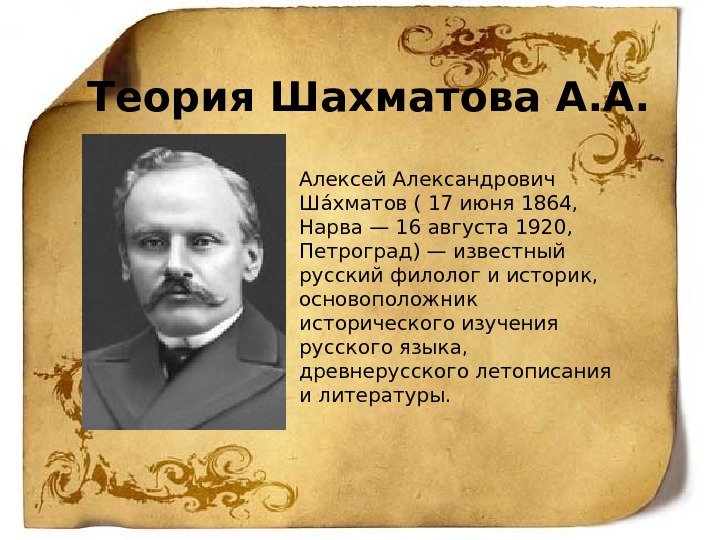 Теория Шахматова А.А.

Алексей Александрович Ша́хматов ( 17 июня 1864, Нарва — 16 августа 1920, Петроград) — известный русский филолог и историк, основоположник исторического изучения русского языка, древнерусского летописания и литературы.